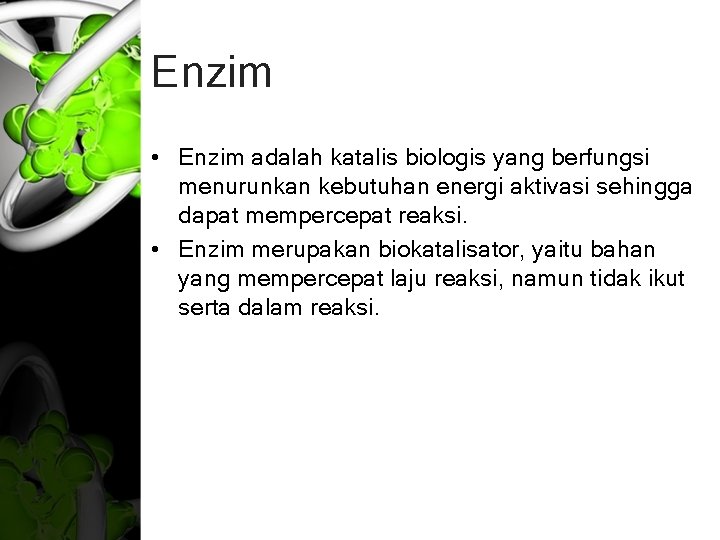 Enzim

• Enzim adalah katalis biologis yang berfungsi menurunkan kebutuhan energi aktivasi sehingga dapat mempercepat reaksi.
• Enzim merupakan biokatalisator, yaitu bahan yang mempercepat laju reaksi, namun tidak ikut serta dalam reaksi.